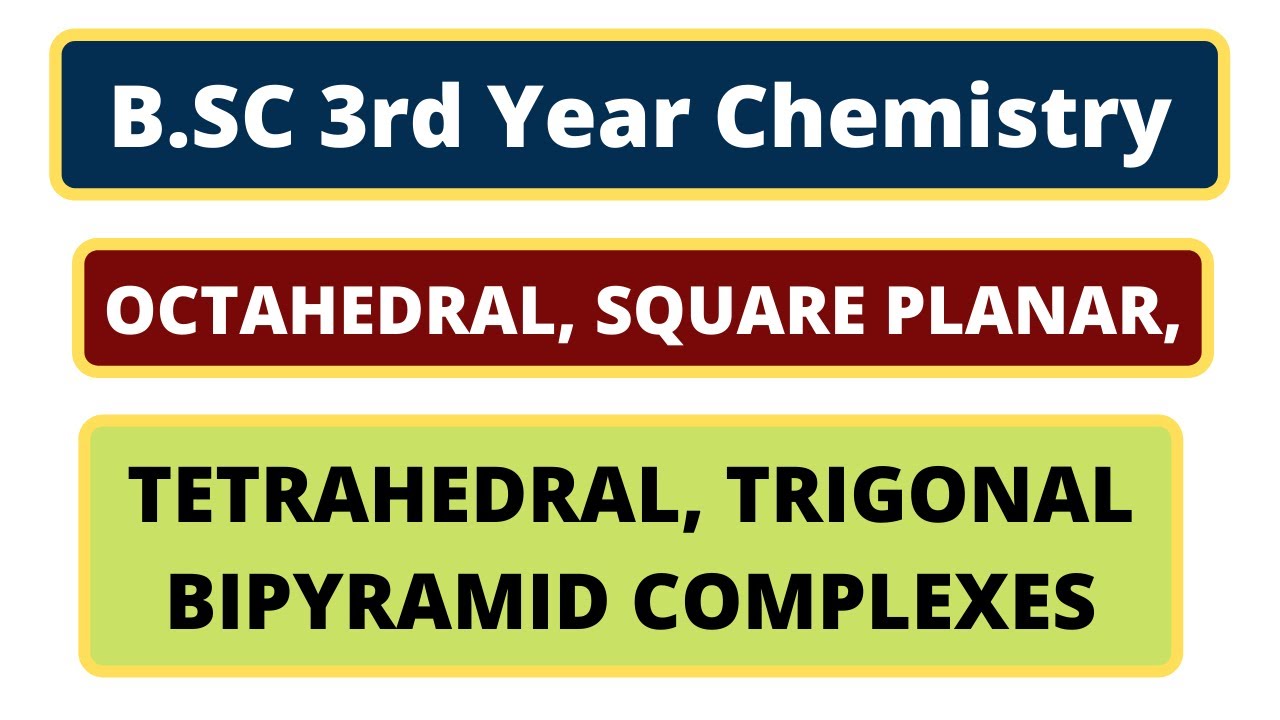 B.SC 3rd Year Chemistry

OCTAHEDRAL, SQUARE PLANAR,

TETRAHEDRAL, TRIGONAL BIPYRAMID COMPLEXES